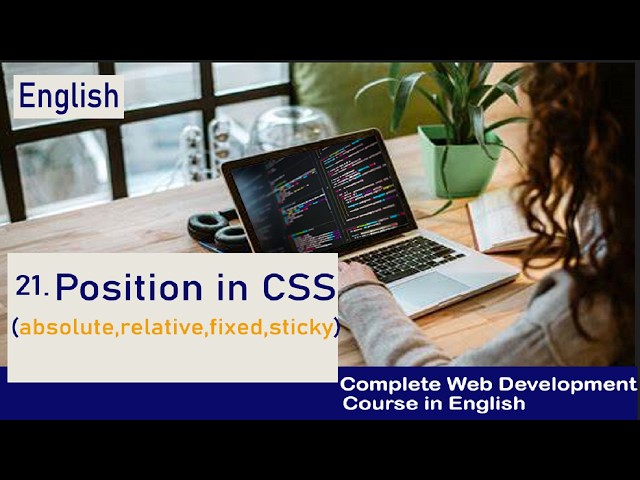 English

21. Position in CSS
(absolute,relative,fixed,sticky)

Complete Web Development Course in English